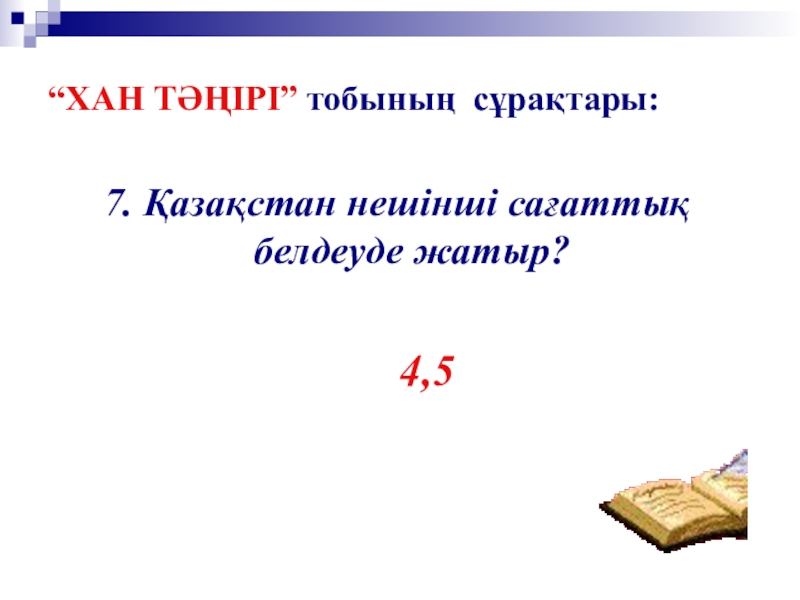 “ХАН ТӘҢІРІ” тобының сұрақтары:

7. Қазақстан нешінші сағаттық белдеуде жатыр?

4,5